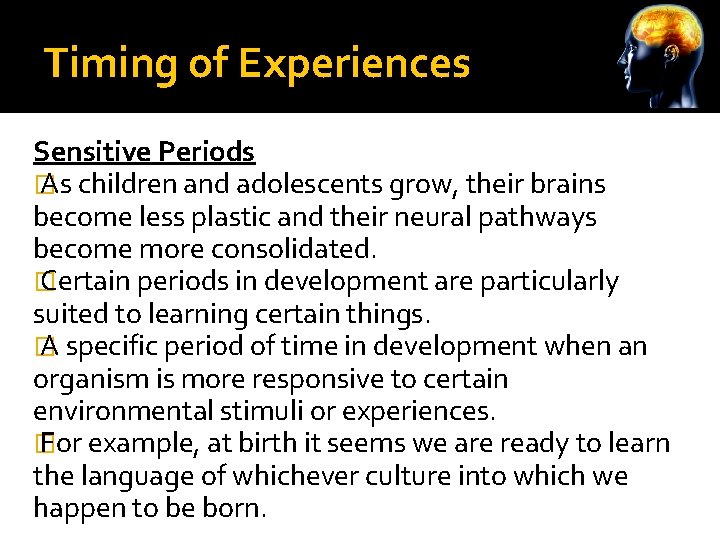 Timing of Experiences

Sensitive Periods

As children and adolescents grow, their brains become less plastic and their neural pathways become more consolidated.

Certain periods in development are particularly suited to learning certain things.

A specific period of time in development when an organism is more responsive to certain environmental stimuli or experiences.

For example, at birth it seems we are ready to learn the language of whichever culture into which we happen to be born.